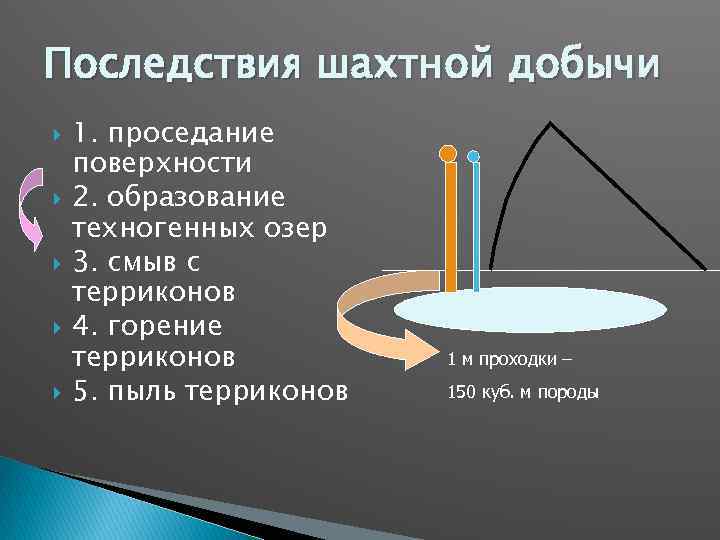 Последствия шахтной добычи

1. проседание поверхности
2. образование техногенных озер
3. смыв с терриконов
4. горение терриконов
5. пыль терриконов

1 м проходки –

150 куб. м породы